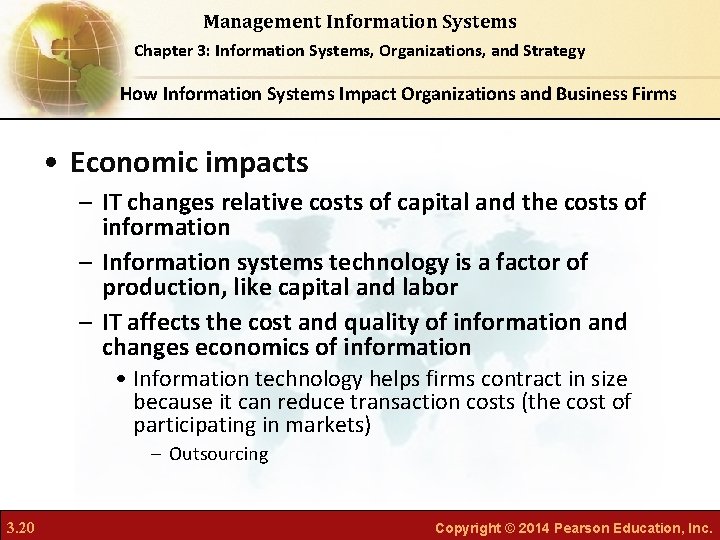 Management Information Systems

Chapter 3: Information Systems, Organizations, and Strategy

How Information Systems Impact Organizations and Business Firms

• Economic impacts

– IT changes relative costs of capital and the costs of information

– Information systems technology is a factor of production, like capital and labor

– IT affects the cost and quality of information and changes economics of information

• Information technology helps firms contract in size because it can reduce transaction costs (the cost of participating in markets)

– Outsourcing

3.20

Copyright © 2014 Pearson Education, Inc.